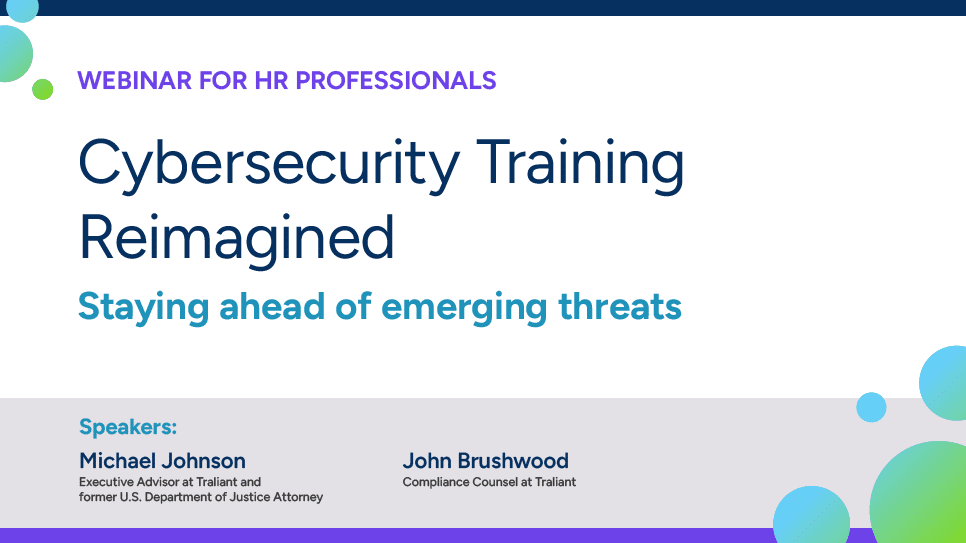 WEBINAR FOR HR PROFESSIONALS

Cybersecurity Training Reimagined

Staying ahead of emerging threats

Speakers:

Michael Johnson
Executive Advisor at Traliant and former U.S. Department of Justice Attorney

John Brushwood
Compliance Counsel at Traliant